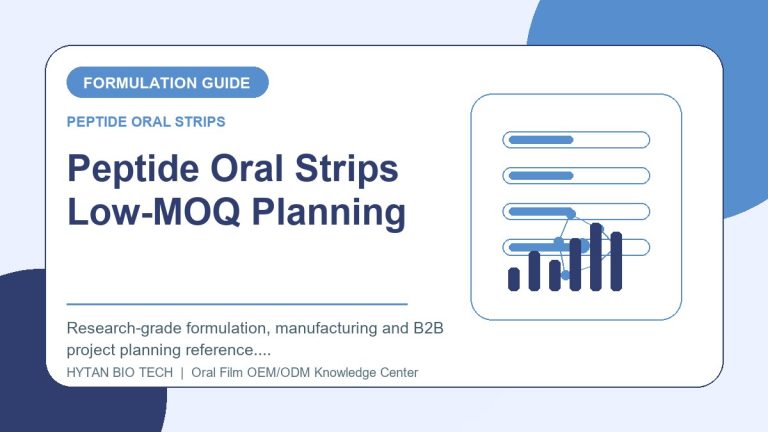 FORMULATION GUIDE

PEPTIDE ORAL STRIPS

Peptide Oral Strips
Low-MOQ Planning

Research-grade formulation, manufacturing and B2B project planning reference....

HYTAN BIO TECH | Oral Film OEM/ODM Knowledge Center